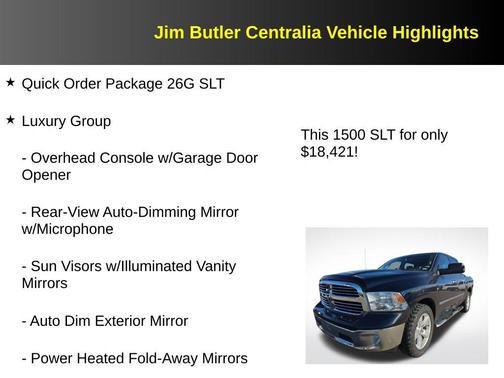 Jim Butler Centralia Vehicle Highlights

★ Quick Order Package 26G SLT

★ Luxury Group

- Overhead Console w/Garage Door Opener

- Rear-View Auto-Dimming Mirror w/Microphone

- Sun Visors w/Illuminated Vanity Mirrors

- Auto Dim Exterior Mirror

- Power Heated Fold-Away Mirrors

This 1500 SLT for only $18,421!